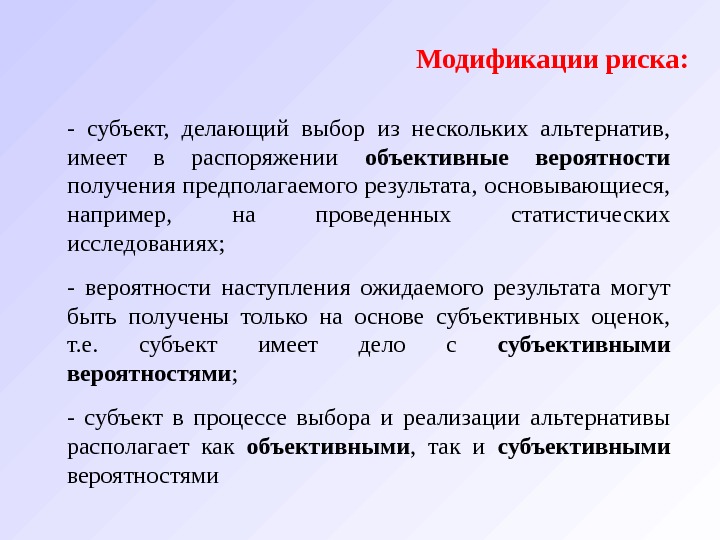 Модификации риска:

- субъект, делающий выбор из нескольких альтернатив, имеет в распоряжении объективные вероятности получения предполагаемого результата, основывающиеся, например, на проведенных статистических исследованиях;

- вероятности наступления ожидаемого результата могут быть получены только на основе субъективных оценок, т.е. субъект имеет дело с субъективными вероятностями;

- субъект в процессе выбора и реализации альтернативы располагает как объективными, так и субъективными вероятностями